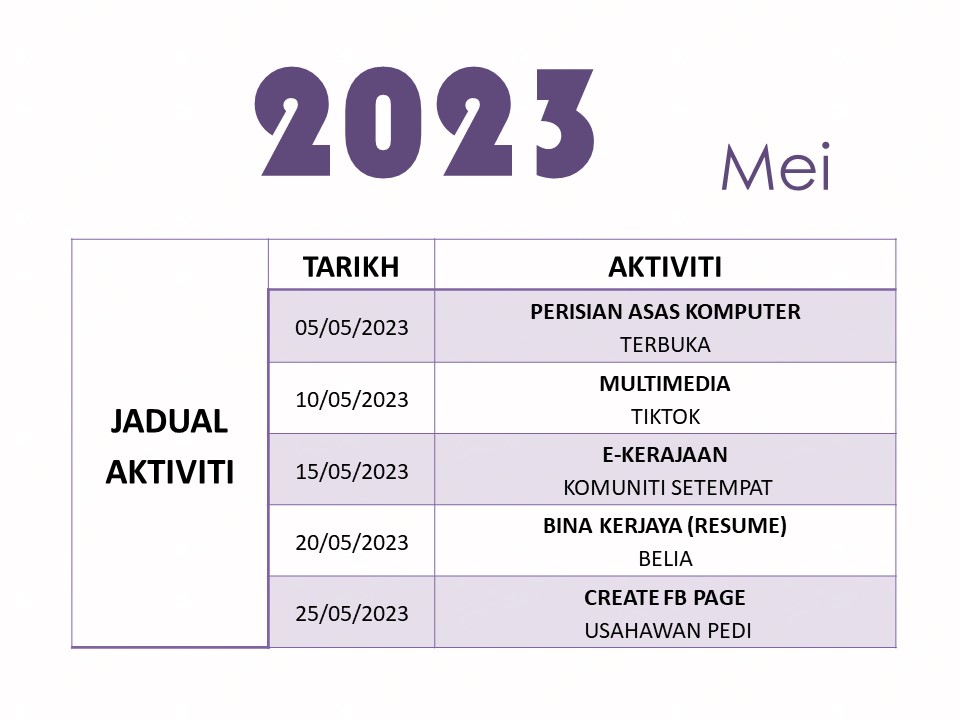 2023 Mei

| JADUAL AKTIVITI | TARIKH | AKTIVITI |
|---|---|---|
| | 05/05/2023 | PERISIAN ASAS KOMPUTER TERBUKA |
| | 10/05/2023 | MULTIMEDIA TIKTOK |
| | 15/05/2023 | E-KERAJAAN KOMUNITI SETEMPAT |
| | 20/05/2023 | BINA KERJAYA (RESUME) BELIA |
| | 25/05/2023 | CREATE FB PAGE USAHAWAN PEDI |